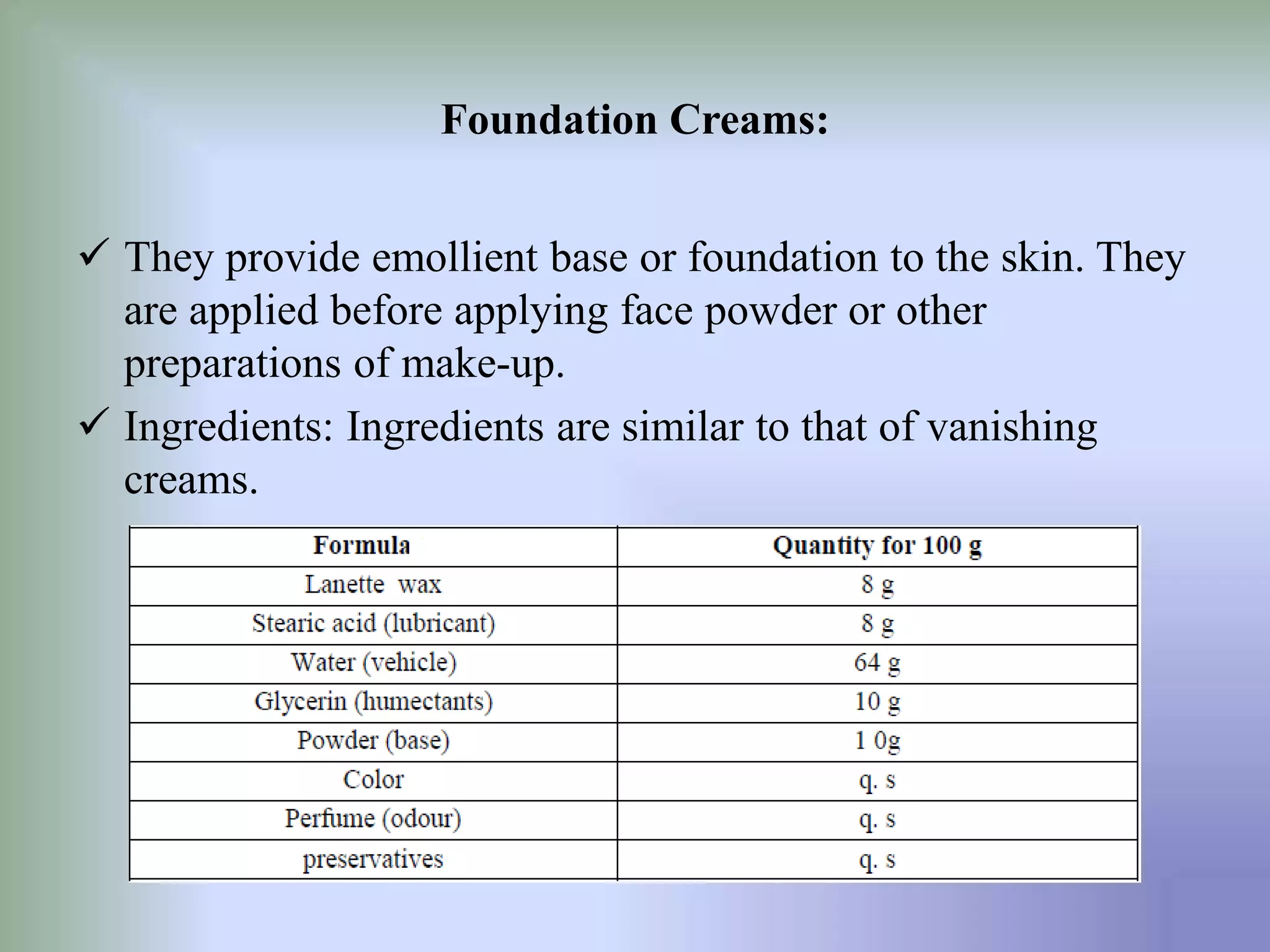 Foundation Creams:

✓ They provide emollient base or foundation to the skin. They are applied before applying face powder or other preparations of make-up.

✓ Ingredients: Ingredients are similar to that of vanishing creams.

| Formula | Quantity for 100 g |
|---|---|
| Lanette wax | 8 g |
| Stearic acid (lubricant) | 8 g |
| Water (vehicle) | 64 g |
| Glycerin (humectants) | 10 g |
| Powder (base) | 1 0g |
| Color | q. s |
| Perfume (odour) | q. s |
| preservatives | q. s |